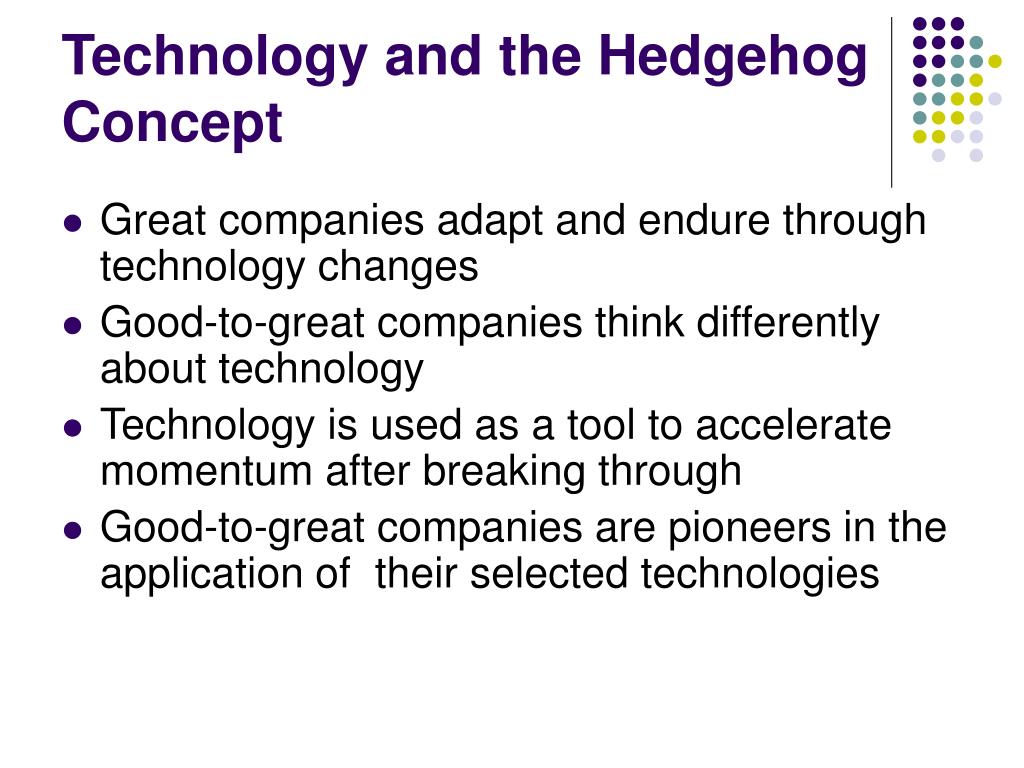 Technology and the Hedgehog Concept

- Great companies adapt and endure through technology changes
- Good-to-great companies think differently about technology
- Technology is used as a tool to accelerate momentum after breaking through
- Good-to-great companies are pioneers in the application of their selected technologies